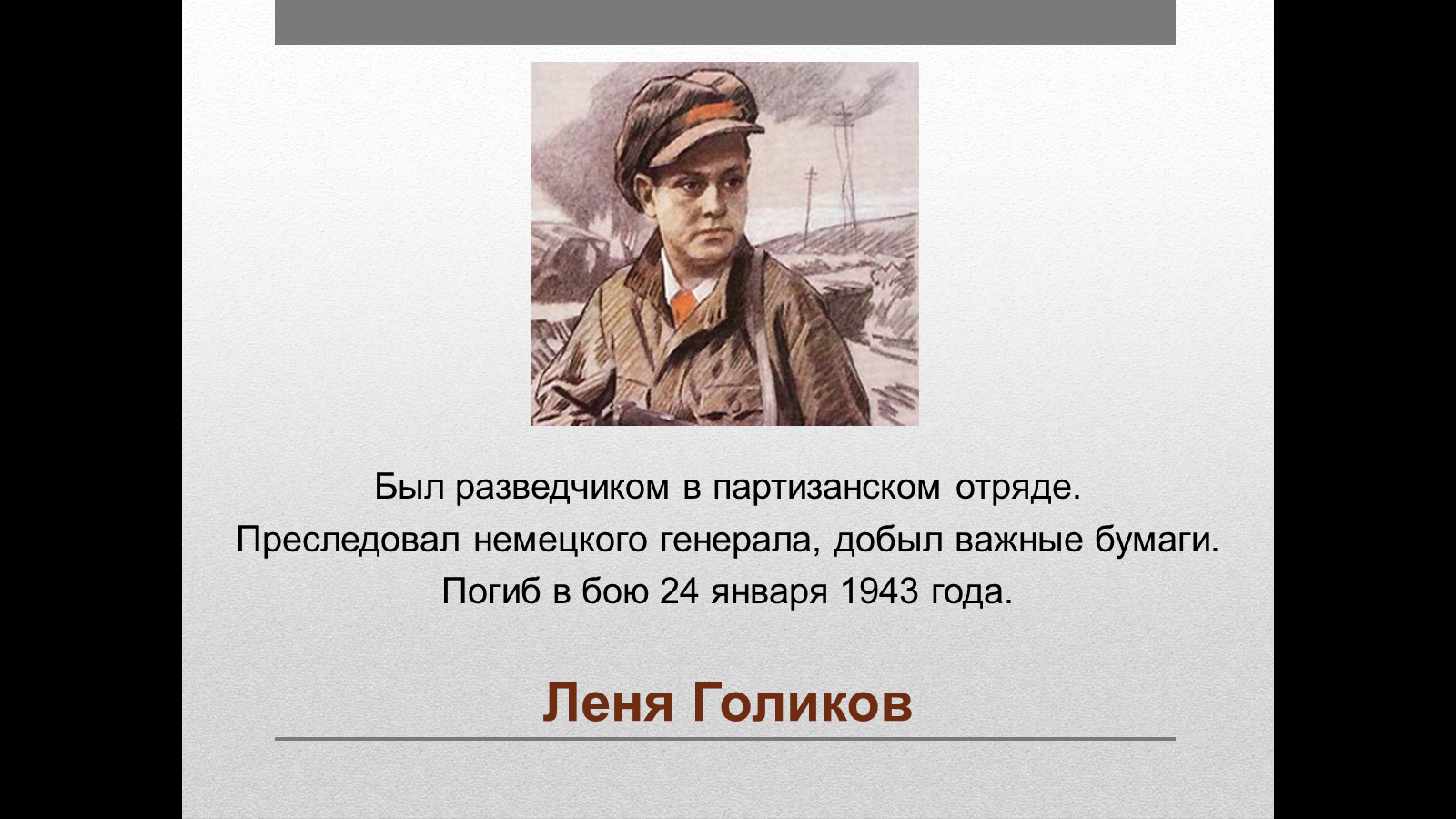 Был разведчиком в партизанском отряде.
Преследовал немецкого генерала, добыл важные бумаги.
Погиб в бою 24 января 1943 года.

Леня Голиков